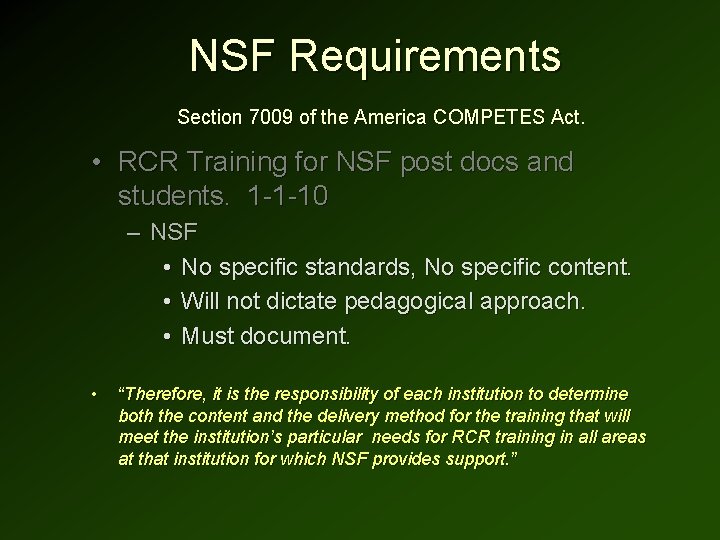 NSF Requirements

Section 7009 of the America COMPETES Act.

• RCR Training for NSF post docs and students. 1-1-10

– NSF

• No specific standards, No specific content.

• Will not dictate pedagogical approach.

• Must document.

• "Therefore, it is the responsibility of each institution to determine both the content and the delivery method for the training that will meet the institution's particular needs for RCR training in all areas at that institution for which NSF provides support."